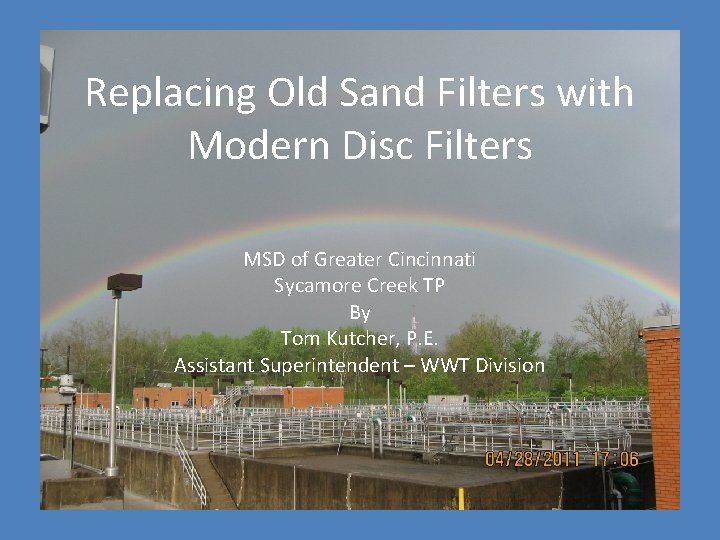 Replacing Old Sand Filters with Modern Disc Filters

MSD of Greater Cincinnati
Sycamore Creek TP
By
Tom Kutcher, P.E.
Assistant Superintendent – WWT Division

04/28/2011 17:06